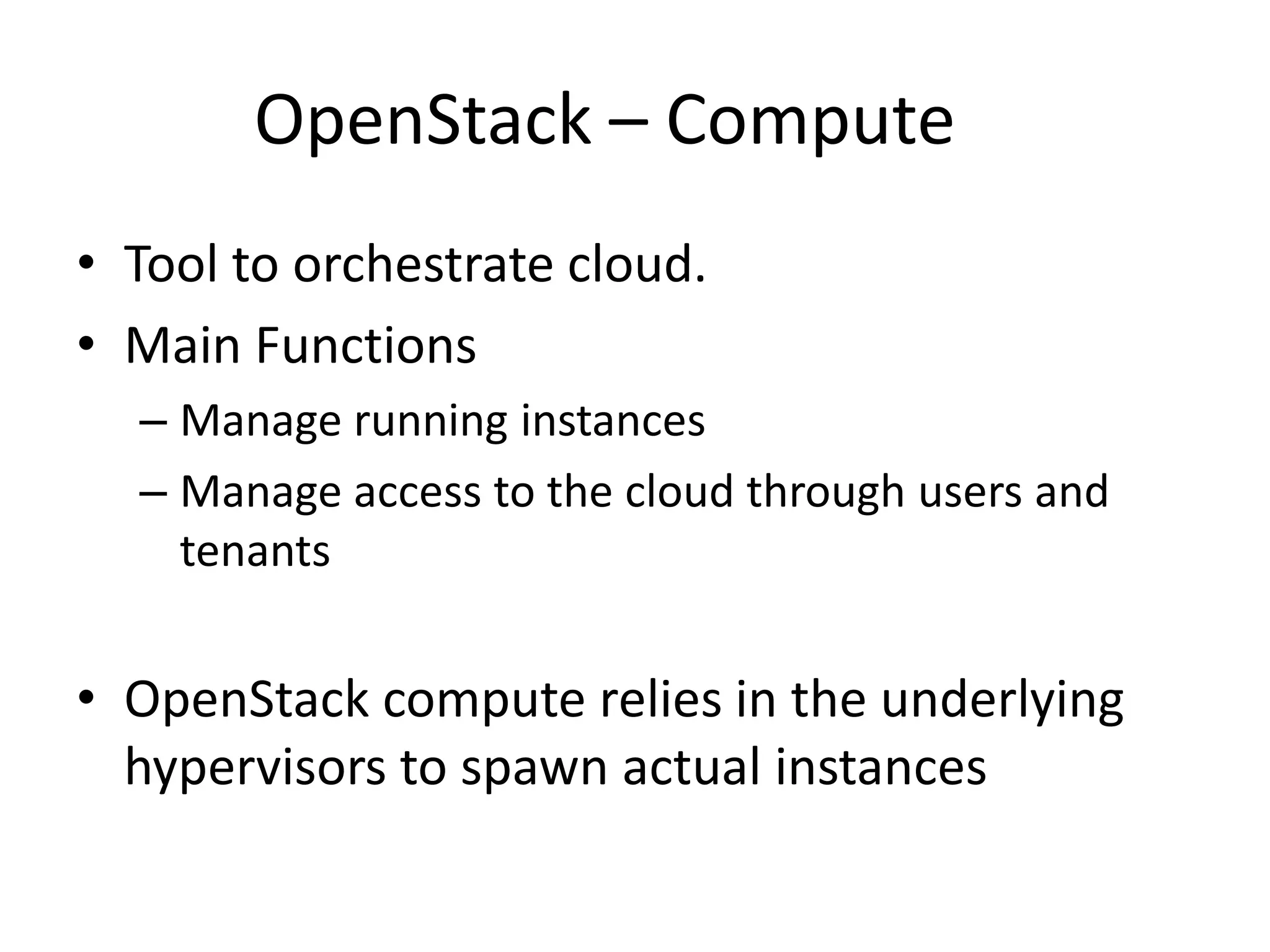 OpenStack – Compute

• Tool to orchestrate cloud.
• Main Functions
  – Manage running instances
  – Manage access to the cloud through users and tenants

• OpenStack compute relies in the underlying hypervisors to spawn actual instances